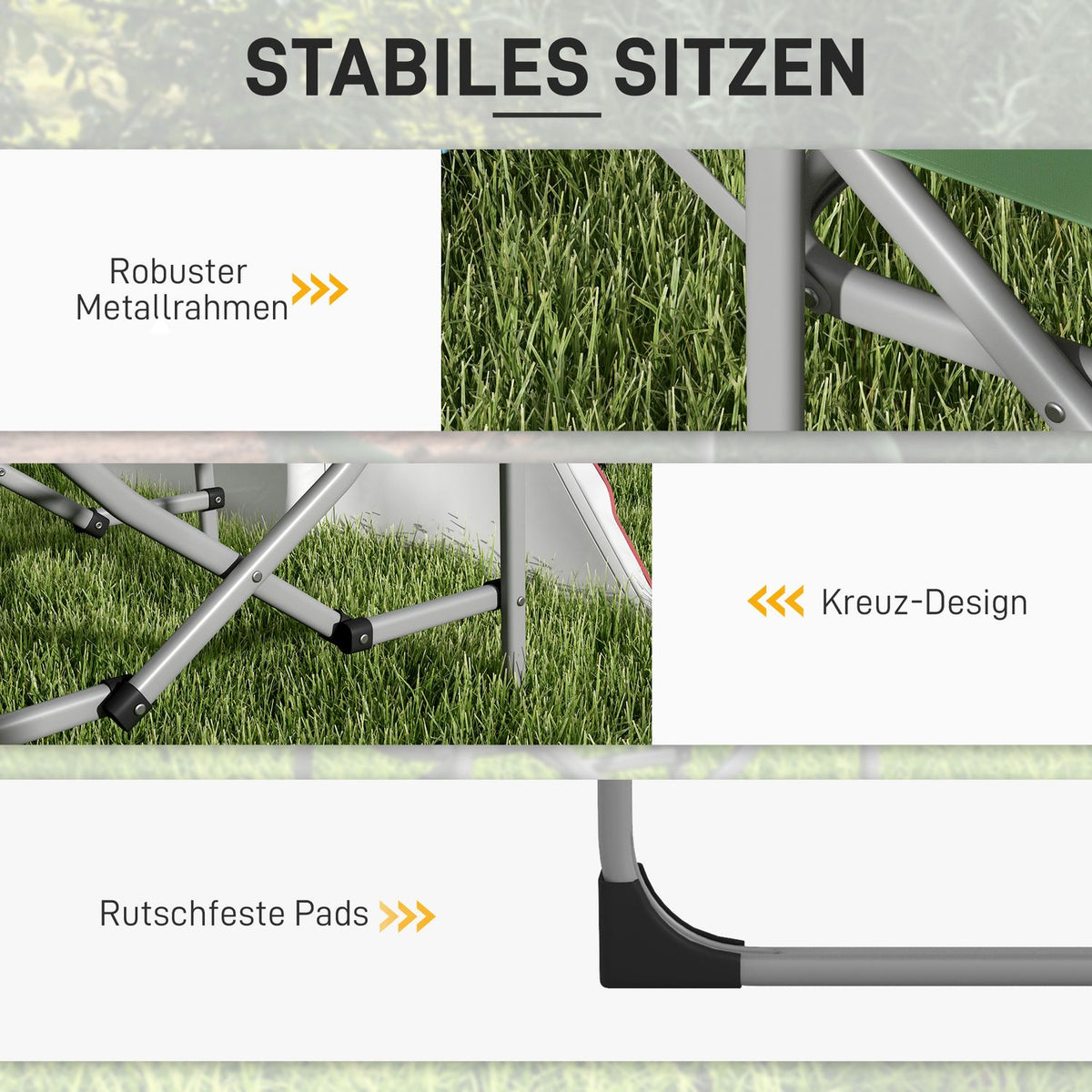 STABILES SITZEN

Robuster
Metallrahmen

Kreuz-Design

Rutschfeste Pads